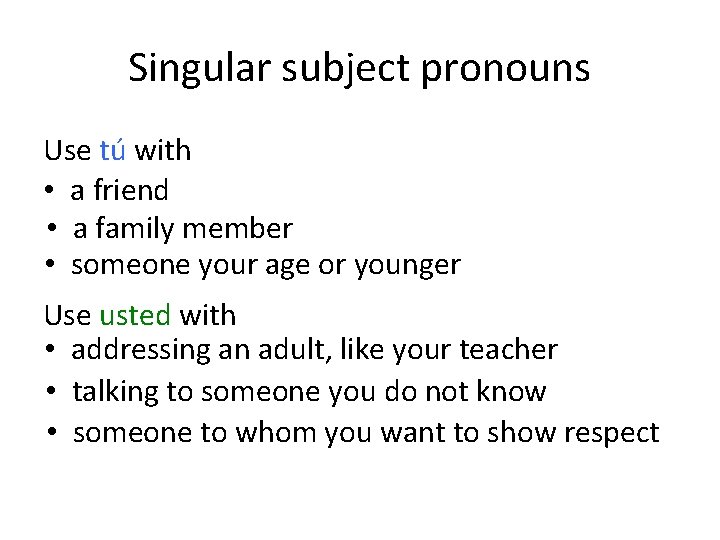 Singular subject pronouns

Use tú with
• a friend
• a family member
• someone your age or younger

Use usted with
• addressing an adult, like your teacher
• talking to someone you do not know
• someone to whom you want to show respect